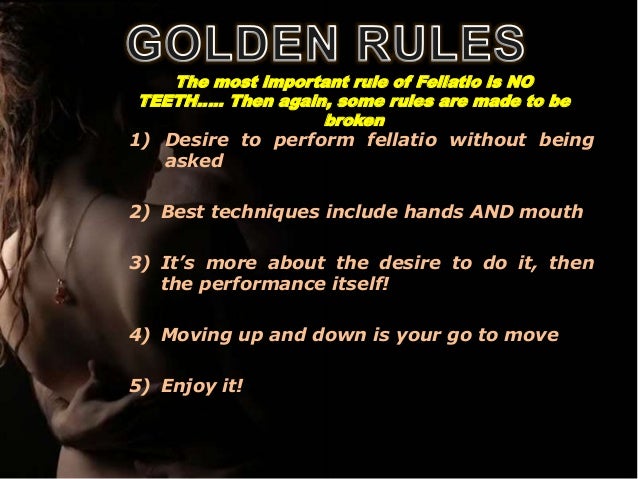 GOLDEN RULES

The most important rule of Fellatio is NO TEETH….. Then again, some rules are made to be broken

1) Desire to perform fellatio without being asked

2) Best techniques include hands AND mouth

3) It's more about the desire to do it, then the performance itself!

4) Moving up and down is your go to move

5) Enjoy it!